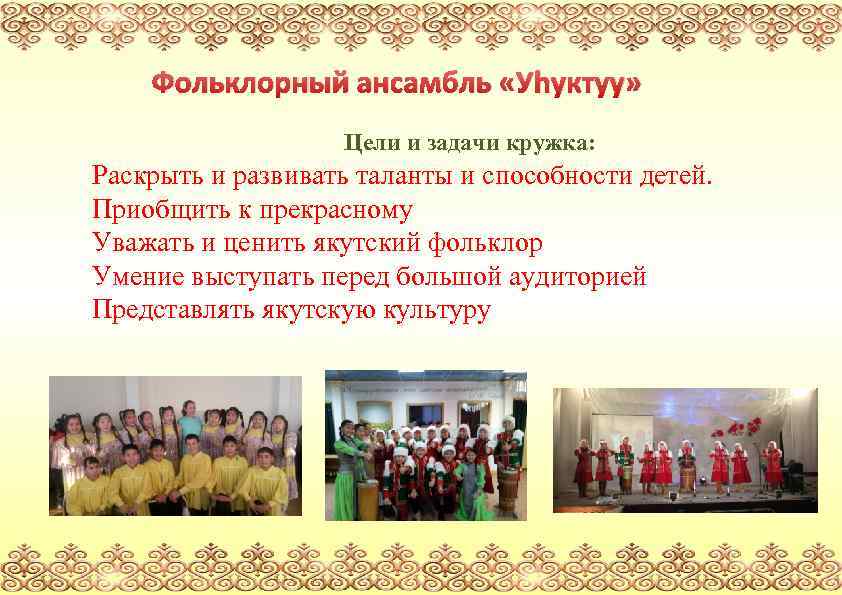 Фольклорный ансамбль «Уһуктуу»

Цели и задачи кружка:

Раскрыть и развивать таланты и способности детей.
Приобщить к прекрасному
Уважать и ценить якутский фольклор
Умение выступать перед большой аудиторией
Представлять якутскую культуру